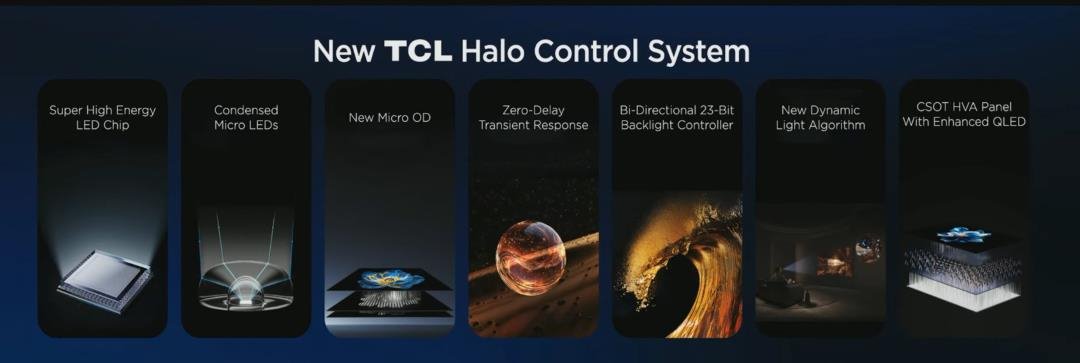 New TCL Halo Control System

Super High Energy LED Chip

Condensed Micro LEDs

New Micro OD

Zero-Delay Transient Response

Bi-Directional 23-Bit Backlight Controller

New Dynamic Light Algorithm

CSOT HVA Panel With Enhanced QLED